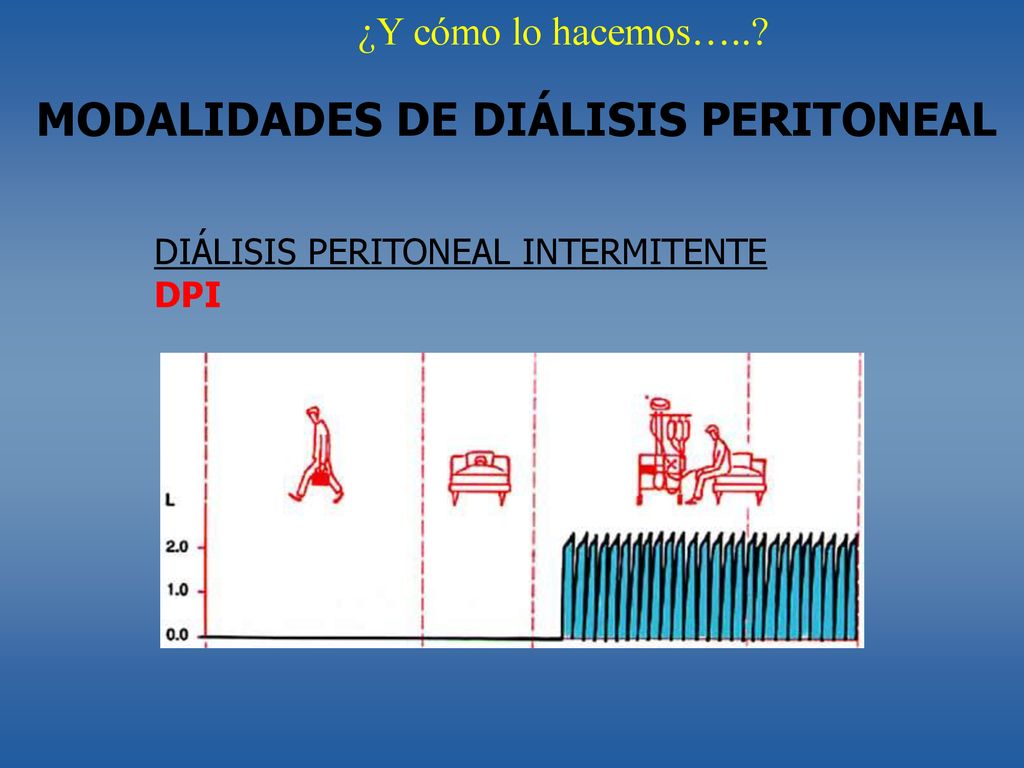 ¿Y cómo lo hacemos…..?

MODALIDADES DE DIÁLISIS PERITONEAL

DIÁLISIS PERITONEAL INTERMITENTE
DPI

L
2.0
1.0
0.0